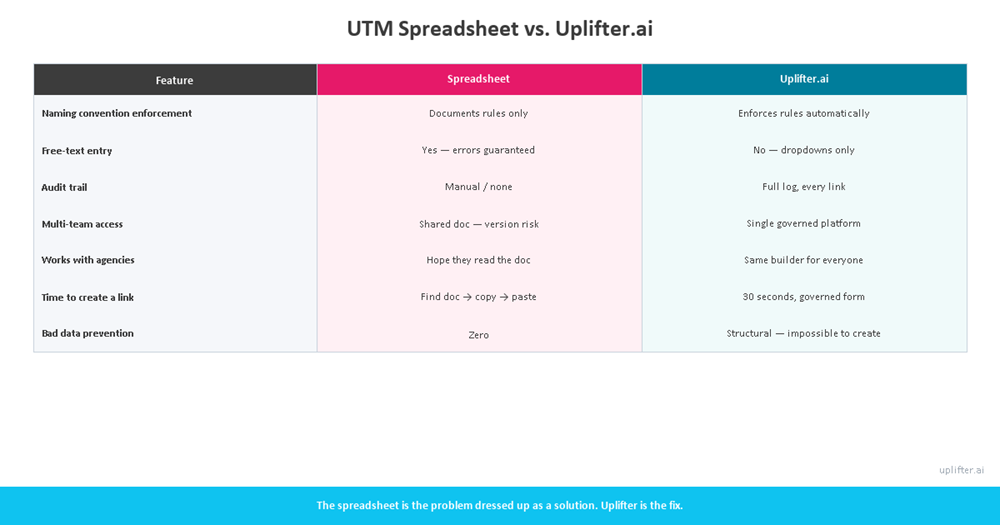 UTM Spreadsheet vs. Uplifter.ai

| Feature | Spreadsheet | Uplifter.ai |
|---|---|---|
| Naming convention enforcement | Documents rules only | Enforces rules automatically |
| Free-text entry | Yes — errors guaranteed | No — dropdowns only |
| Audit trail | Manual / none | Full log, every link |
| Multi-team access | Shared doc — version risk | Single governed platform |
| Works with agencies | Hope they read the doc | Same builder for everyone |
| Time to create a link | Find doc → copy → paste | 30 seconds, governed form |
| Bad data prevention | Zero | Structural — impossible to create |

uplifter.ai

The spreadsheet is the problem dressed up as a solution. Uplifter is the fix.